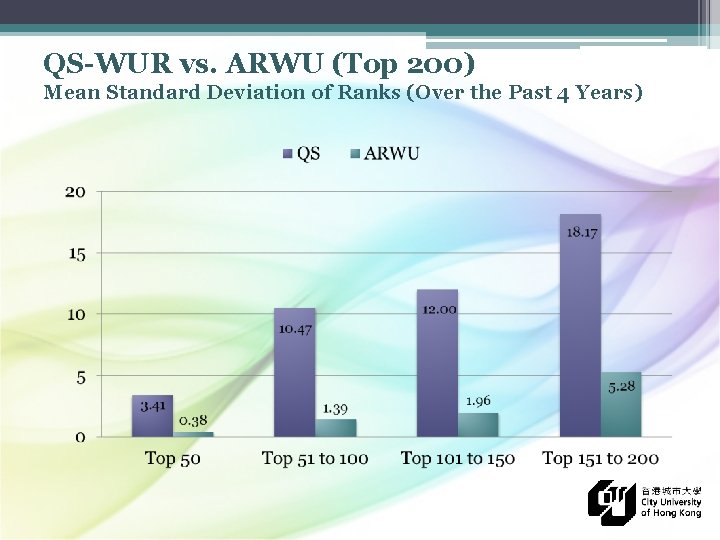 QS-WUR vs. ARWU (Top 200)
Mean Standard Deviation of Ranks (Over the Past 4 Years)

QS ARWU

20
15
10
5
0

3.41
0.38
10.47
1.39
12.00
1.96
18.17
5.28

Top 50
Top 51 to 100
Top 101 to 150
Top 151 to 200

香港城市大學
City University of Hong Kong